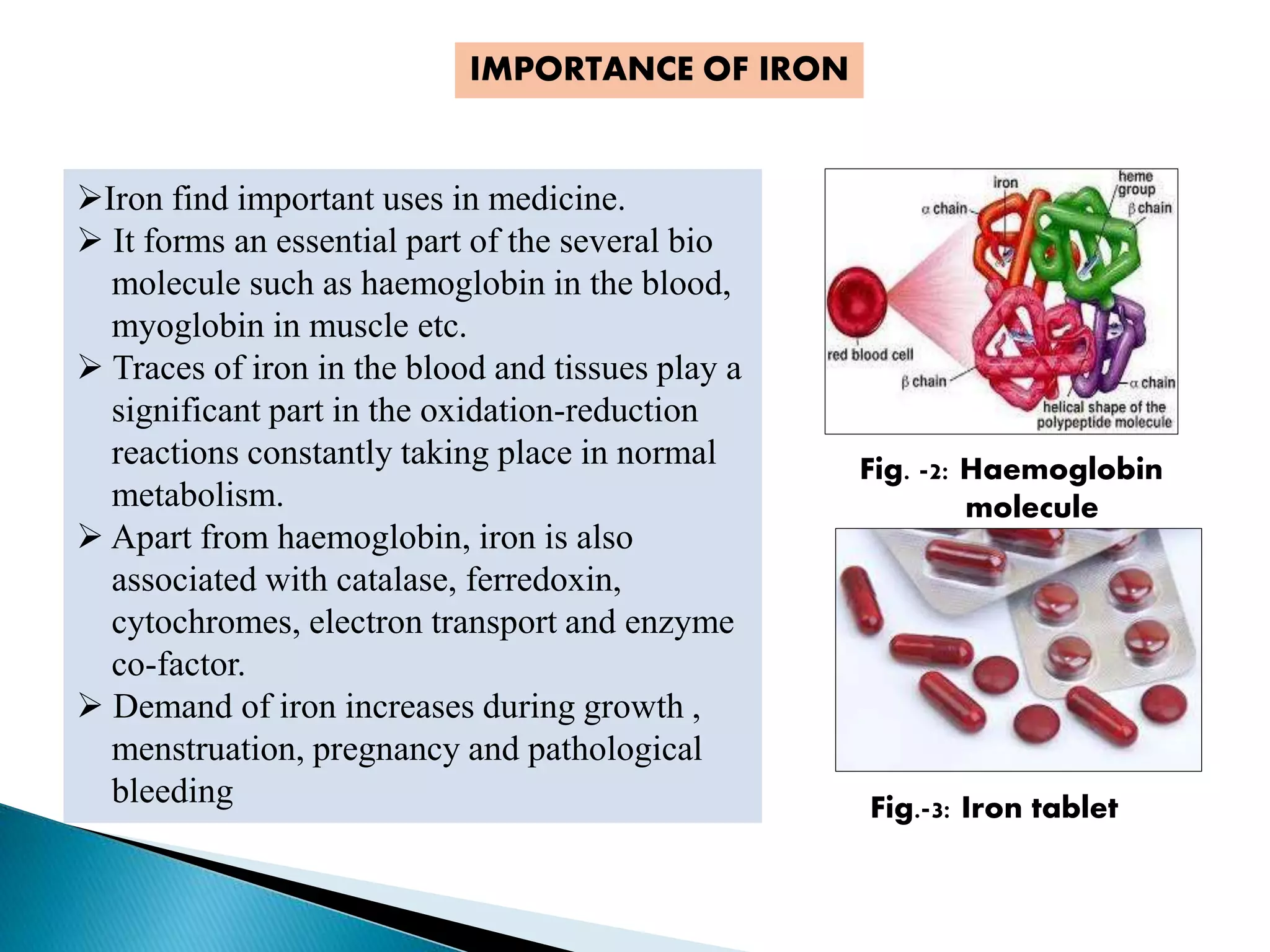 IMPORTANCE OF IRON

➢Iron find important uses in medicine.

➢ It forms an essential part of the several bio molecule such as haemoglobin in the blood, myoglobin in muscle etc.

➢ Traces of iron in the blood and tissues play a significant part in the oxidation-reduction reactions constantly taking place in normal metabolism.

➢ Apart from haemoglobin, iron is also associated with catalase, ferredoxin, cytochromes, electron transport and enzyme co-factor.

➢ Demand of iron increases during growth , menstruation, pregnancy and pathological bleeding

iron
heme group
α chain
β chain
red blood cell
β chain
α chain
helical shape of the polypeptide molecule

Fig. -2: Haemoglobin molecule

Fig.-3: Iron tablet